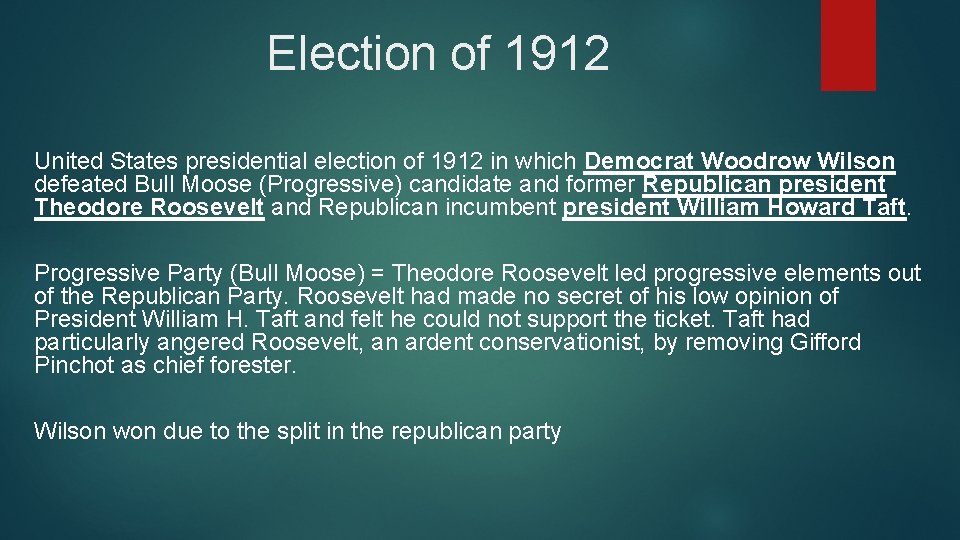 Election of 1912

United States presidential election of 1912 in which Democrat Woodrow Wilson defeated Bull Moose (Progressive) candidate and former Republican president Theodore Roosevelt and Republican incumbent president William Howard Taft.

Progressive Party (Bull Moose) = Theodore Roosevelt led progressive elements out of the Republican Party. Roosevelt had made no secret of his low opinion of President William H. Taft and felt he could not support the ticket. Taft had particularly angered Roosevelt, an ardent conservationist, by removing Gifford Pinchot as chief forester.

Wilson won due to the split in the republican party